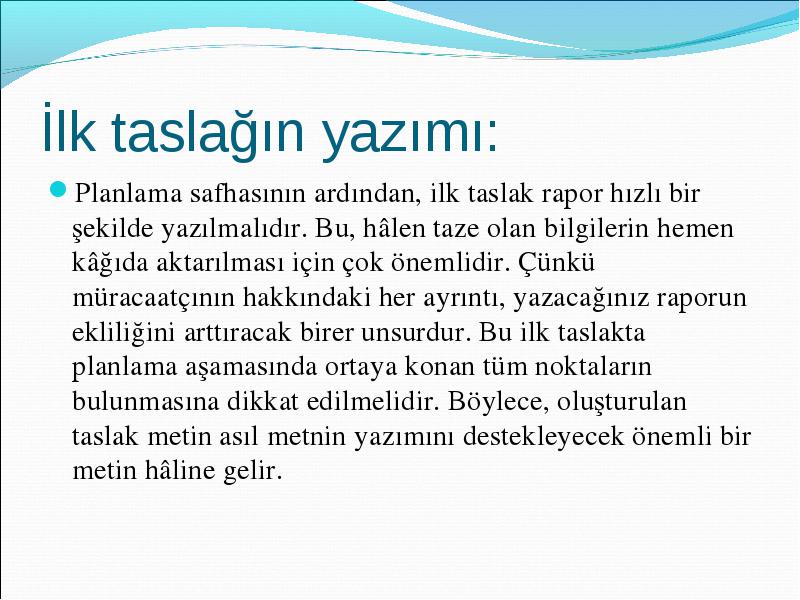 İlk taslağın yazımı:

Planlama safhasının ardından, ilk taslak rapor hızlı bir şekilde yazılmalıdır. Bu, hâlen taze olan bilgilerin hemen kâğıda aktarılması için çok önemlidir. Çünkü müracaatçının hakkındaki her ayrıntı, yazacağınız raporun ekliliğini arttıracak birer unsurdur. Bu ilk taslakta planlama aşamasında ortaya konan tüm noktaların bulunmasına dikkat edilmelidir. Böylece, oluşturulan taslak metin asıl metnin yazımını destekleyecek önemli bir metin hâline gelir.